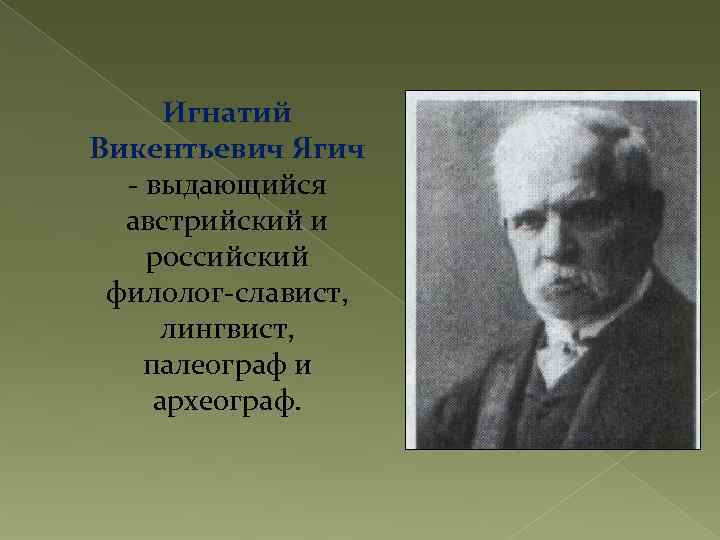 Игнатий Викентьевич Ягич - выдающийся австрийский и российский филолог-славист, лингвист, палеограф и археограф.